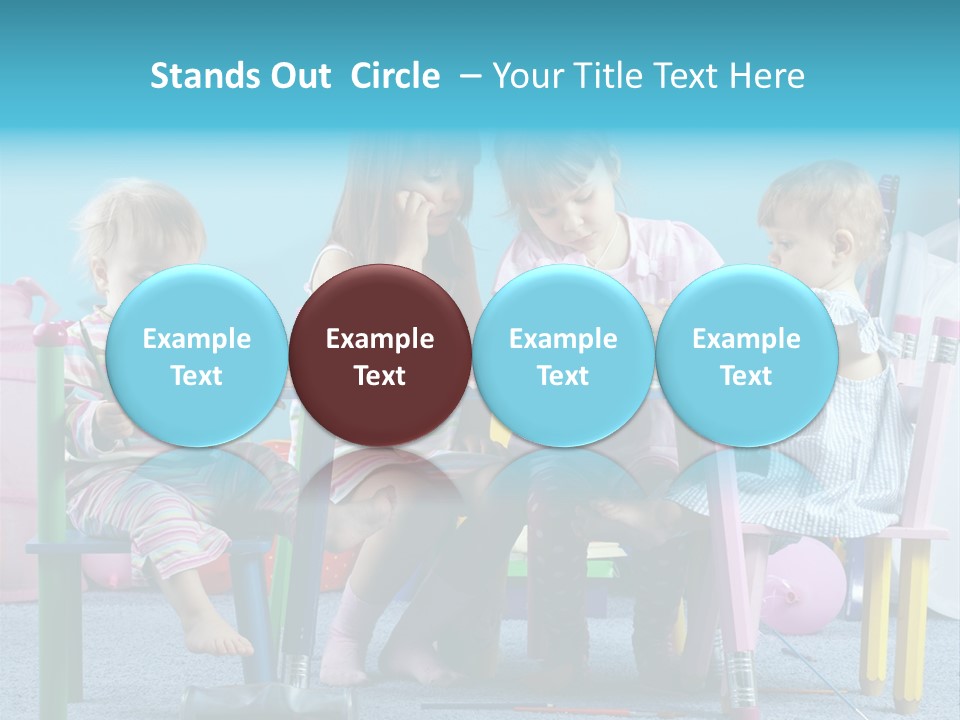 Stands Out Circle – Your Title Text Here

Example Text

Example Text

Example Text

Example Text